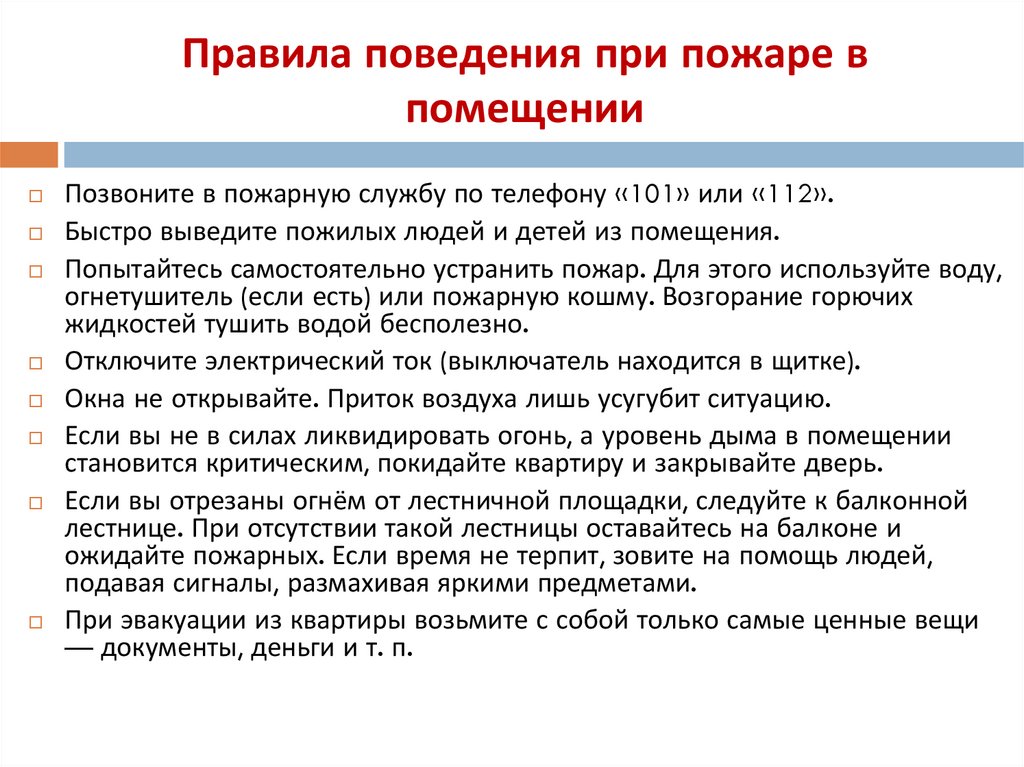 Правила поведения при пожаре в помещении

Позвоните в пожарную службу по телефону «101» или «112».

Быстро выведите пожилых людей и детей из помещения.

Попытайтесь самостоятельно устранить пожар. Для этого используйте воду, огнетушитель (если есть) или пожарную кошму. Возгорание горючих жидкостей тушить водой бесполезно.

Отключите электрический ток (выключатель находится в щитке).

Окна не открывайте. Приток воздуха лишь усугубит ситуацию.

Если вы не в силах ликвидировать огонь, а уровень дыма в помещении становится критическим, покидайте квартиру и закрывайте дверь.

Если вы отрезаны огнём от лестничной площадки, следуйте к балконной лестнице. При отсутствии такой лестницы оставайтесь на балконе и ожидайте пожарных. Если время не терпит, зовите на помощь людей, подавая сигналы, размахивая яркими предметами.

При эвакуации из квартиры возьмите с собой только самые ценные вещи — документы, деньги и т. п.